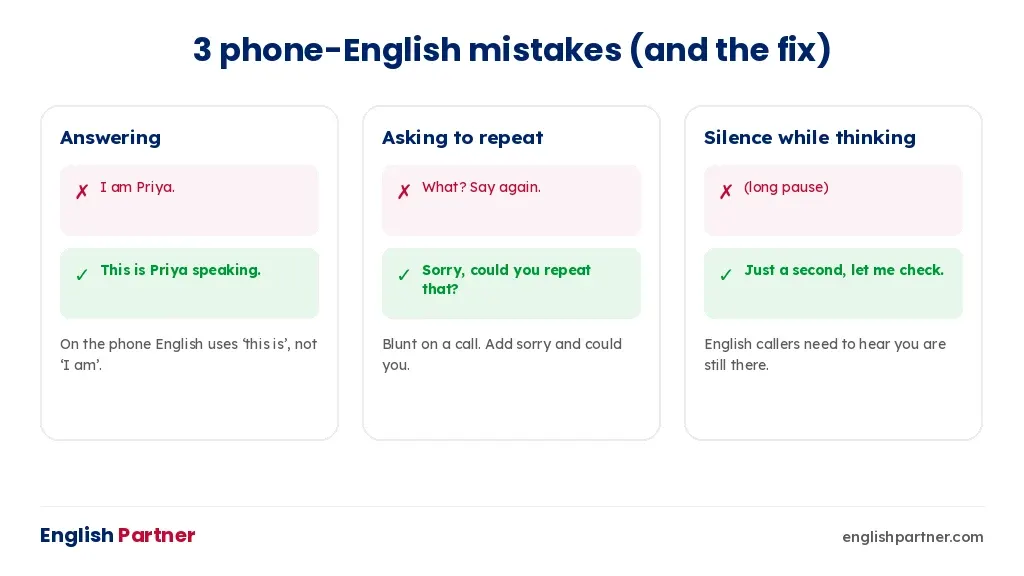 3 phone-English mistakes (and the fix)

Answering

✗ I am Priya.

✓ This is Priya speaking.

On the phone English uses ‘this is’, not ‘I am’.

Asking to repeat

✗ What? Say again.

✓ Sorry, could you repeat that?

Blunt on a call. Add sorry and could you.

Silence while thinking

✗ (long pause)

✓ Just a second, let me check.

English callers need to hear you are still there.

English Partner

englishpartner.com